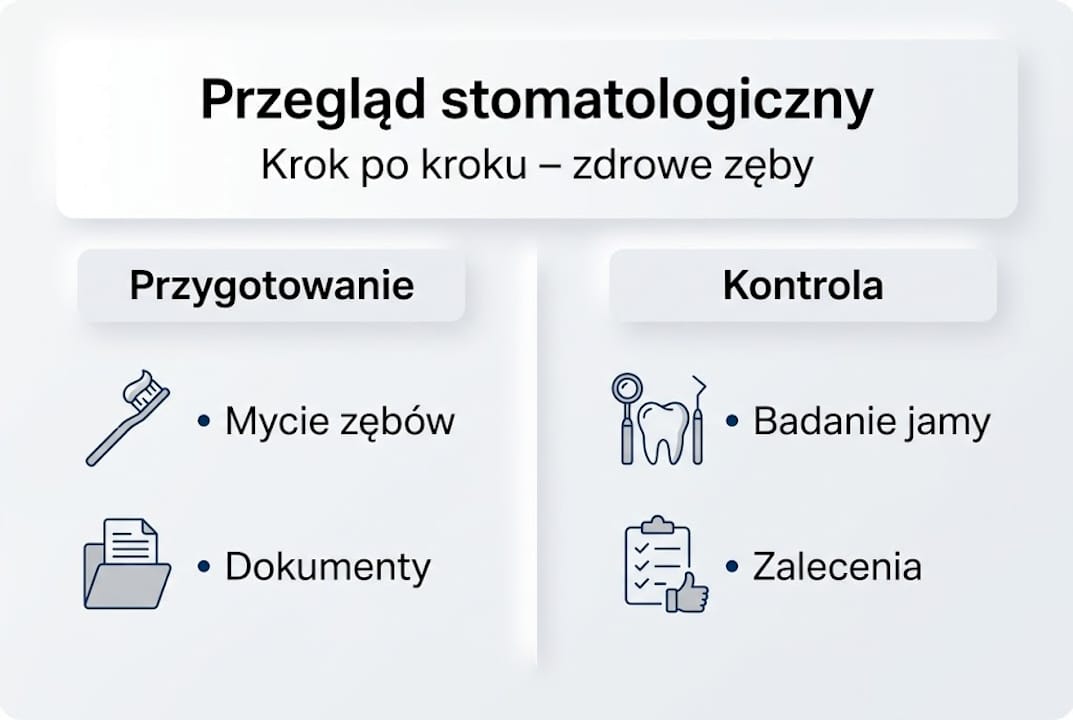 Przegląd stomatologiczny
Krok po kroku – zdrowe zęby

Przygotowanie

• Mycie zębów

• Dokumenty

Kontrola

• Badanie jamy

• Zalecenia